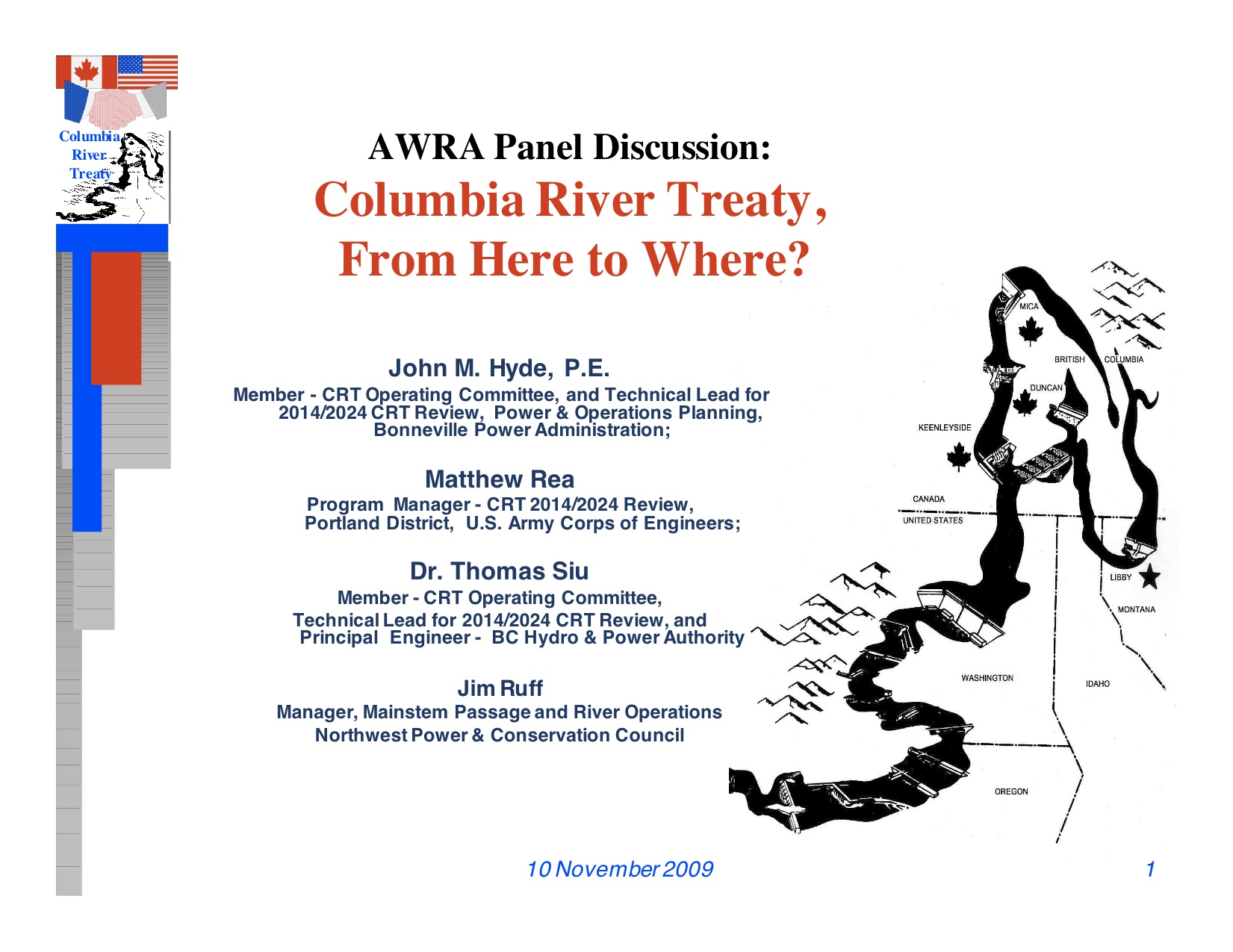 Columbia River Treaty

AWRA Panel Discussion:
Columbia River Treaty, From Here to Where?

John M. Hyde, P.E.
Member - CRT Operating Committee, and Technical Lead for 2014/2024 CRT Review, Power & Operations Planning, Bonneville Power Administration;

Matthew Rea
Program Manager - CRT 2014/2024 Review, Portland District, U.S. Army Corps of Engineers;

Dr. Thomas Siu
Member - CRT Operating Committee, Technical Lead for 2014/2024 CRT Review, and Principal Engineer - BC Hydro & Power Authority

Jim Ruff
Manager, Mainstem Passage and River Operations
Northwest Power & Conservation Council

MICA
BRITISH COLUMBIA
DUNCAN
KEENLEYSIDE
CANADA
UNITED STATES
LIBBY
MONTANA
WASHINGTON
IDAHO
OREGON

10 November 2009

1